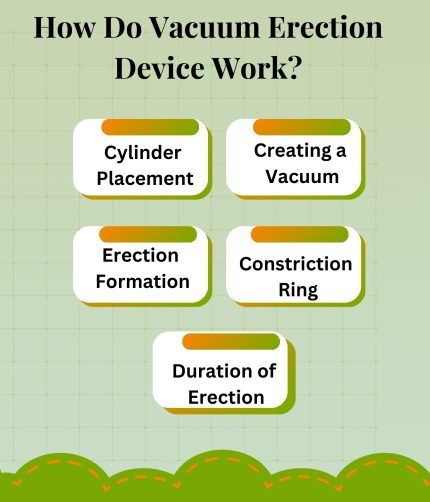 How Do Vacuum Erection Device Work?

Cylinder Placement

Creating a Vacuum

Erection Formation

Constriction Ring

Duration of Erection